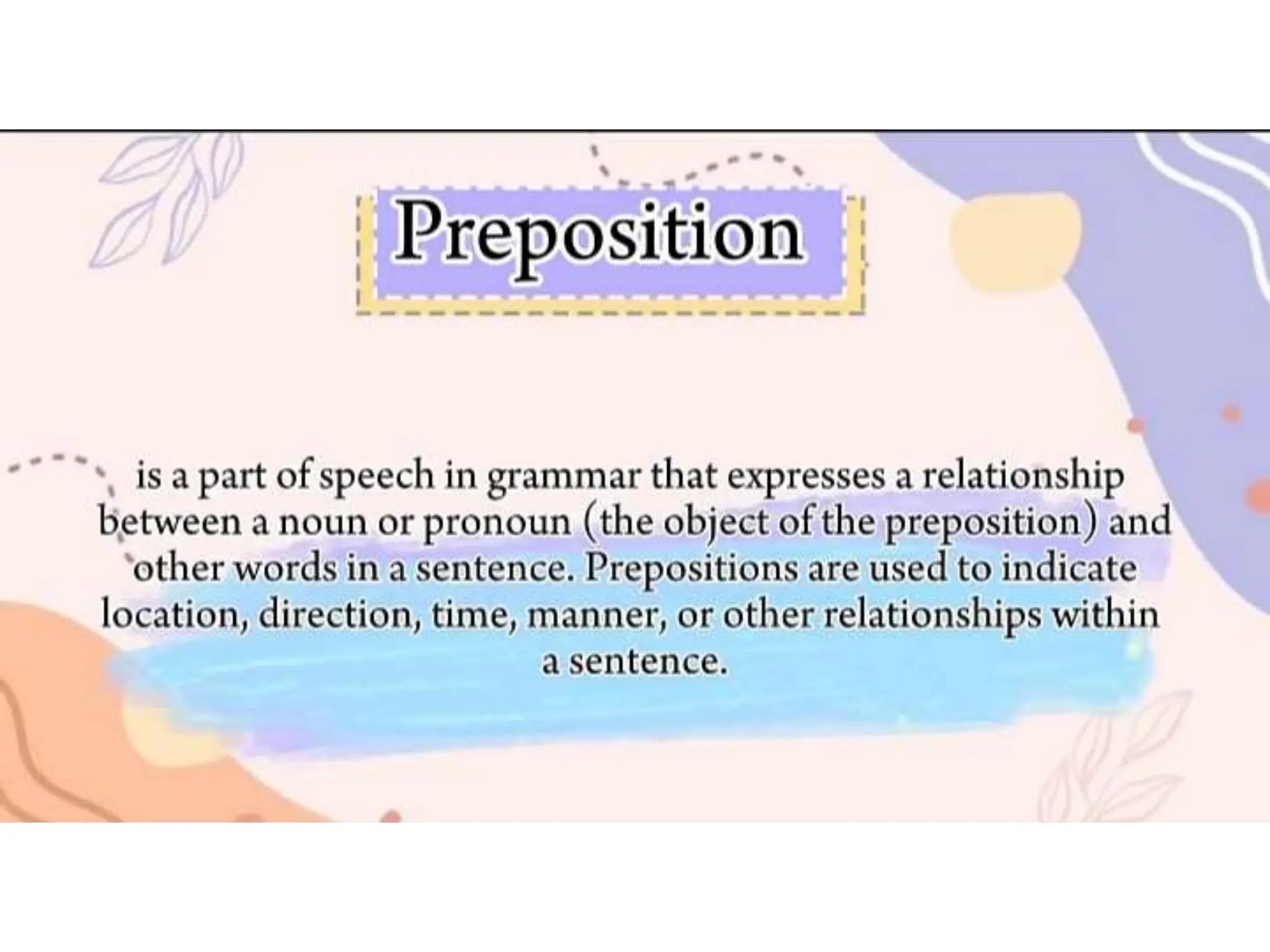 Preposition

is a part of speech in grammar that expresses a relationship between a noun or pronoun (the object of the preposition) and other words in a sentence. Prepositions are used to indicate location, direction, time, manner, or other relationships within a sentence.